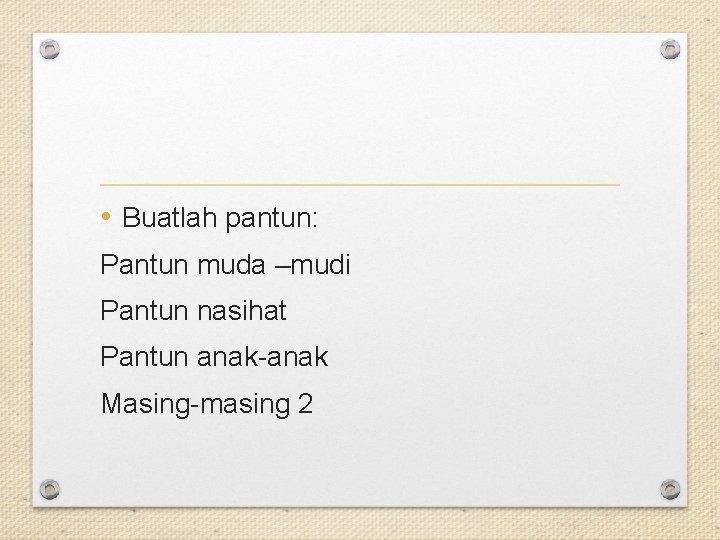 • Buatlah pantun:

Pantun muda –mudi

Pantun nasihat

Pantun anak-anak

Masing-masing 2